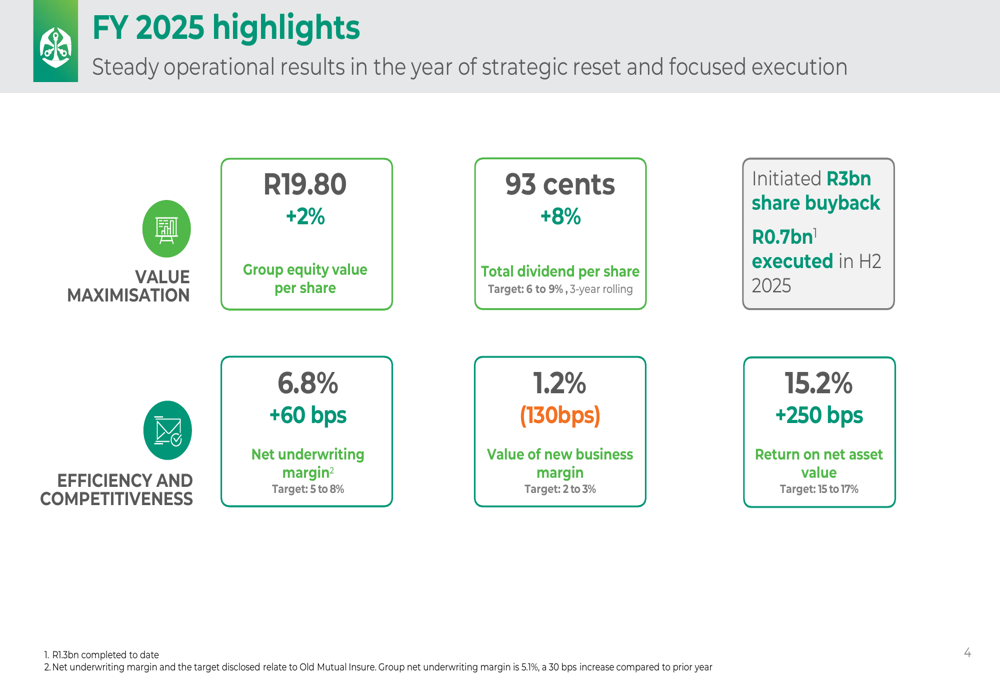 FY 2025 highlights

Steady operational results in the year of strategic reset and focused execution

VALUE MAXIMISATION

R19.80
+2%
Group equity value per share

93 cents
+8%
Total dividend per share
Target: 6 to 9% , 3-year rolling

Initiated R3bn share buyback
R0.7bn$^1$ executed in H2 2025

EFFICIENCY AND COMPETITIVENESS

6.8%
+60 bps
Net underwriting margin$^2$
Target: 5 to 8%

1.2%
(130bps)
Value of new business margin
Target: 2 to 3%

15.2%
+250 bps
Return on net asset value
Target: 15 to 17%

1. R1.3bn completed to date
2. Net underwriting margin and the target disclosed relate to Old Mutual Insure. Group net underwriting margin is 5.1%, a 30 bps increase compared to prior year

4